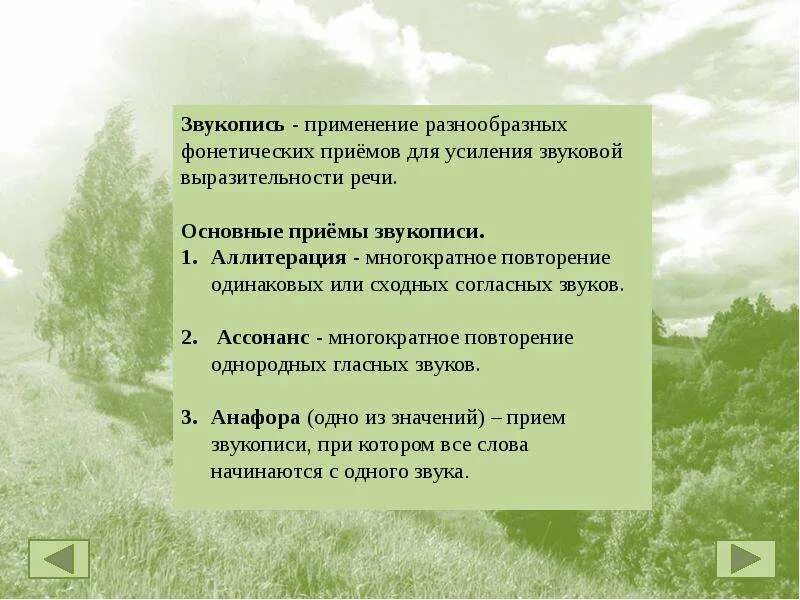 Звукопись - применение разнообразных фонетических приёмов для усиления звуковой выразительности речи.

Основные приёмы звукописи.
1. Аллитерация - многократное повторение одинаковых или сходных согласных звуков.

2. Ассонанс - многократное повторение однородных гласных звуков.

3. Анафора (одно из значений) – прием звукописи, при котором все слова начинаются с одного звука.